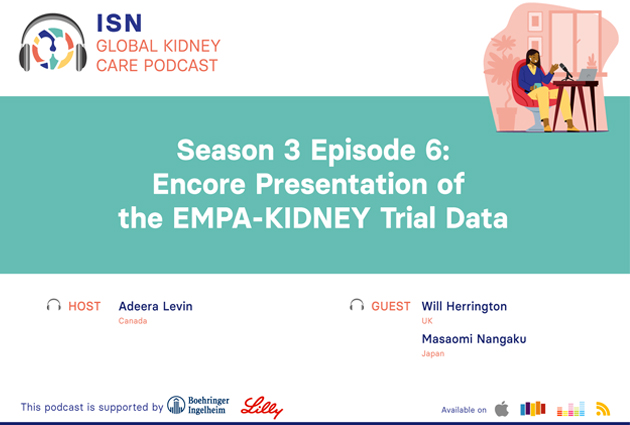 ISN
GLOBAL KIDNEY
CARE PODCAST

Season 3 Episode 6:
Encore Presentation of
the EMPA-KIDNEY Trial Data

HOST Adeera Levin
Canada

GUEST Will Herrington
UK

Masaomi Nangaku
Japan

This podcast is supported by Boehringer Ingelheim Lilly

Available on